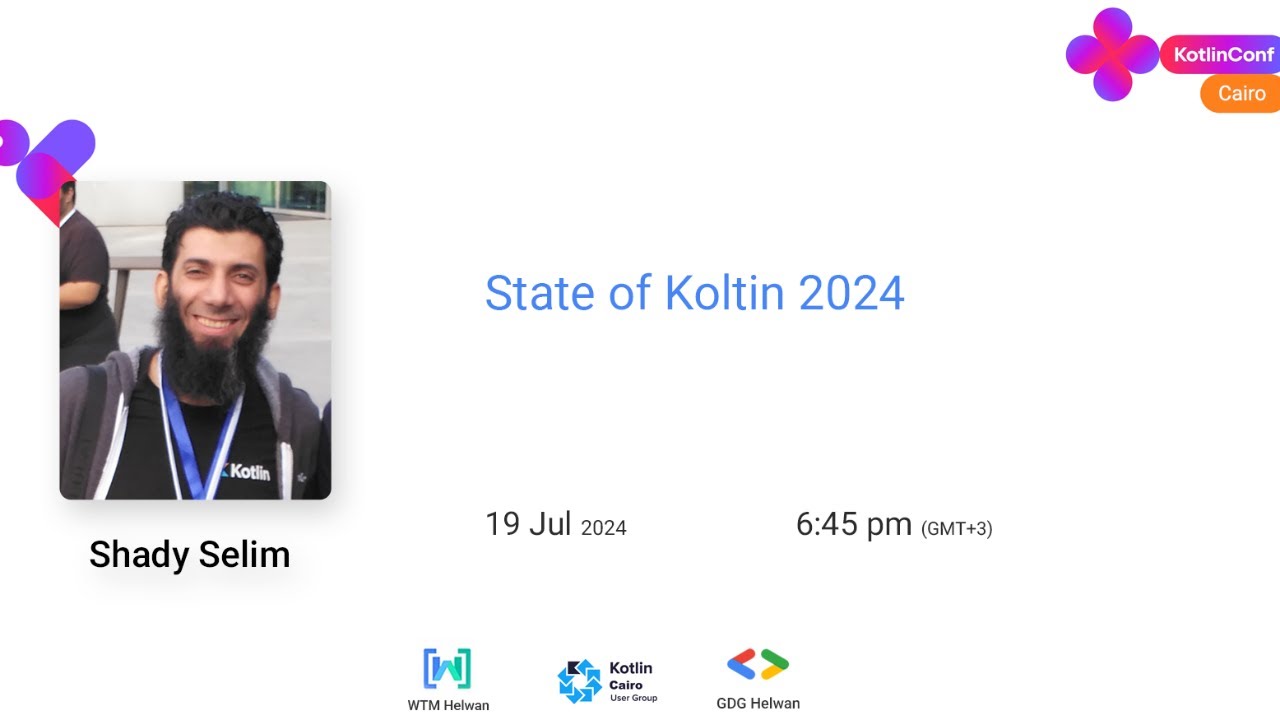 KotlinConf
Cairo

Kotlin

Shady Selim

State of Koltin 2024

19 Jul 2024

6:45 pm (GMT+3)

WTM Helwan

Kotlin Cairo User Group

GDG Helwan